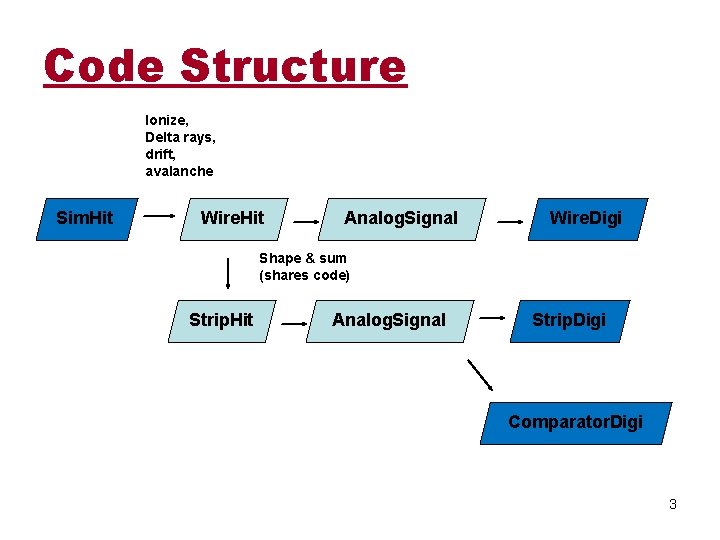 Code Structure

Ionize,
Delta rays,
drift,
avalanche

SimHit

WireHit

AnalogSignal

WireDigi

Shape & sum
(shares code)

StripHit

AnalogSignal

StripDigi

ComparatorDigi

3